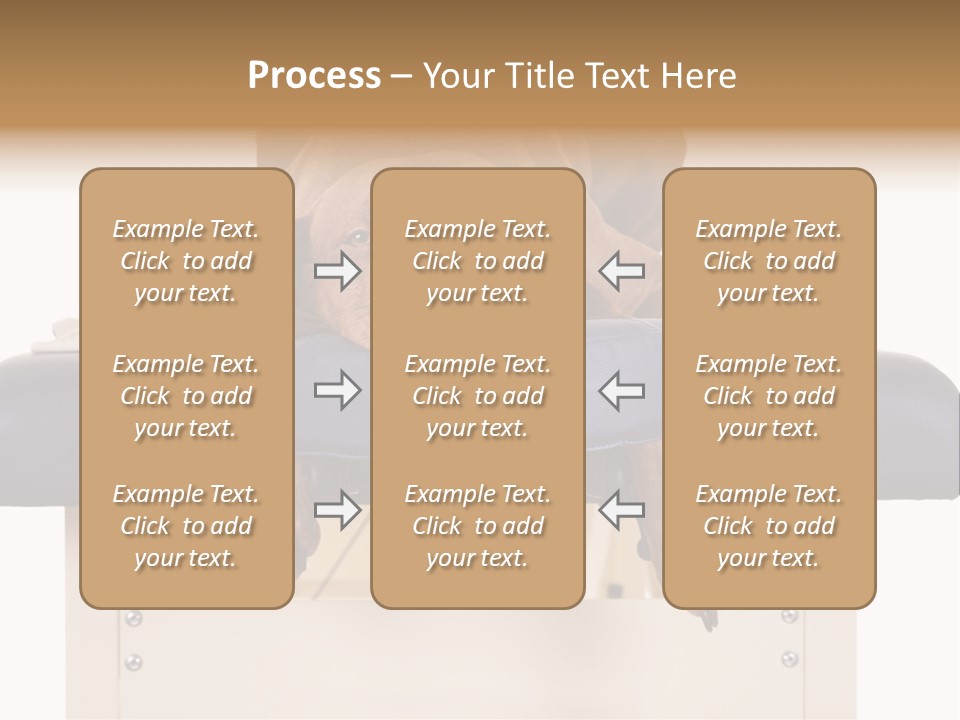 Process – Your Title Text Here

Example Text. Click to add your text.

Example Text. Click to add your text.

Example Text. Click to add your text.

Example Text. Click to add your text.

Example Text. Click to add your text.

Example Text. Click to add your text.

Example Text. Click to add your text.

Example Text. Click to add your text.

Example Text. Click to add your text.